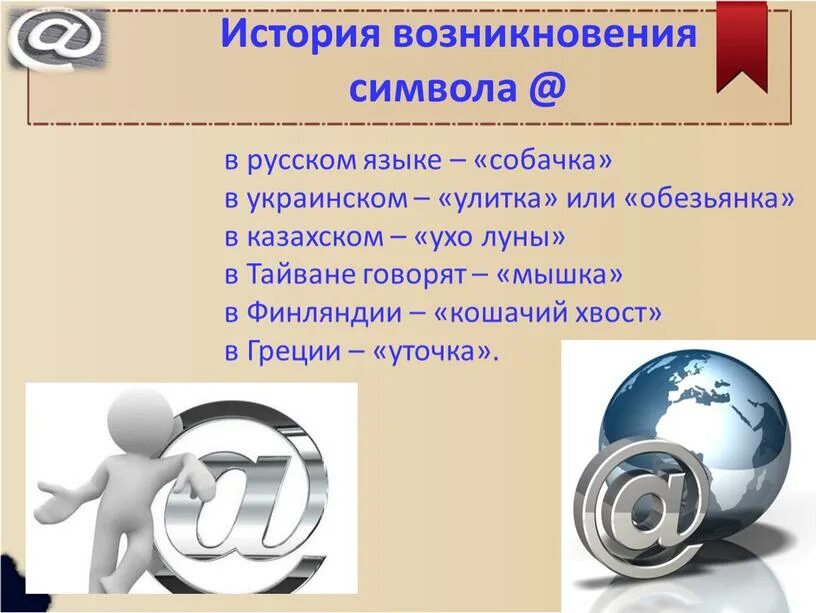 История возникновения символа @

в русском языке – «собачка»
в украинском – «улитка» или «обезьянка»
в казахском – «ухо луны»
в Тайване говорят – «мышка»
в Финляндии – «кошачий хвост»
в Греции – «уточка».